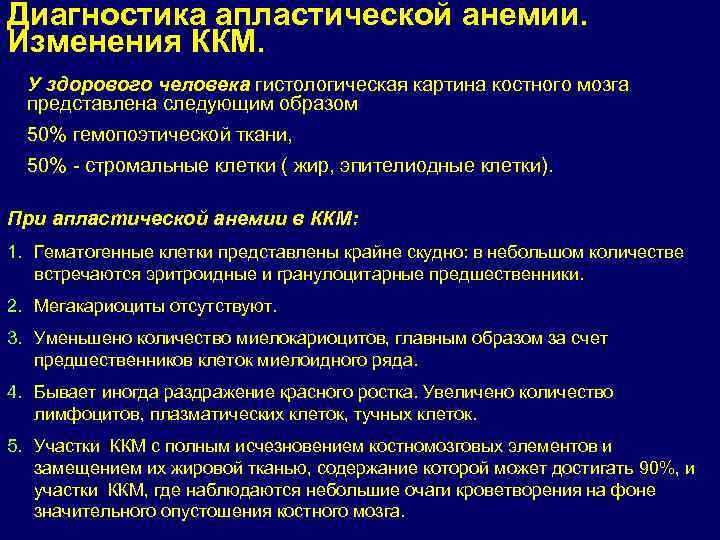 Диагностика апластической анемии. Изменения ККМ.

У здорового человека гистологическая картина костного мозга представлена следующим образом

50% гемопоэтической ткани,

50% - стромальные клетки ( жир, эпителиодные клетки).

При апластической анемии в ККМ:

1. Гематогенные клетки представлены крайне скудно: в небольшом количестве встречаются эритроидные и гранулоцитарные предшественники.

2. Мегакариоциты отсутствуют.

3. Уменьшено количество миелокариоцитов, главным образом за счет предшественников клеток миелоидного ряда.

4. Бывает иногда раздражение красного ростка. Увеличено количество лимфоцитов, плазматических клеток, тучных клеток.

5. Участки ККМ с полным исчезновением костномозговых элементов и замещением их жировой тканью, содержание которой может достигать 90%, и участки ККМ, где наблюдаются небольшие очаги кроветворения на фоне значительного опустошения костного мозга.